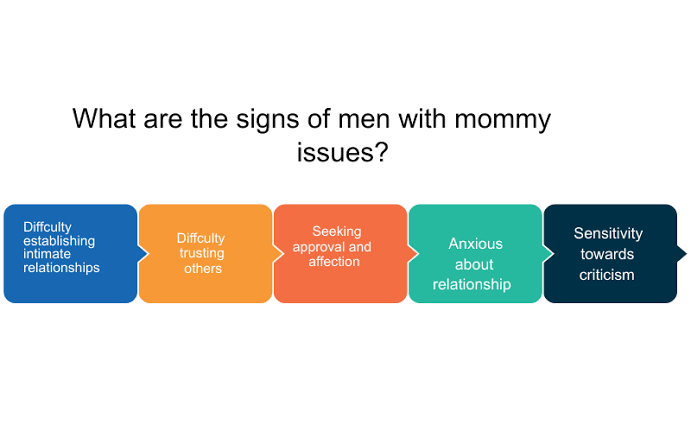 What are the signs of men with mommy issues?

Diffculty establishing intimate relationships

Diffculty trusting others

Seeking approval and affection

Anxious about relationship

Sensitivity towards criticism